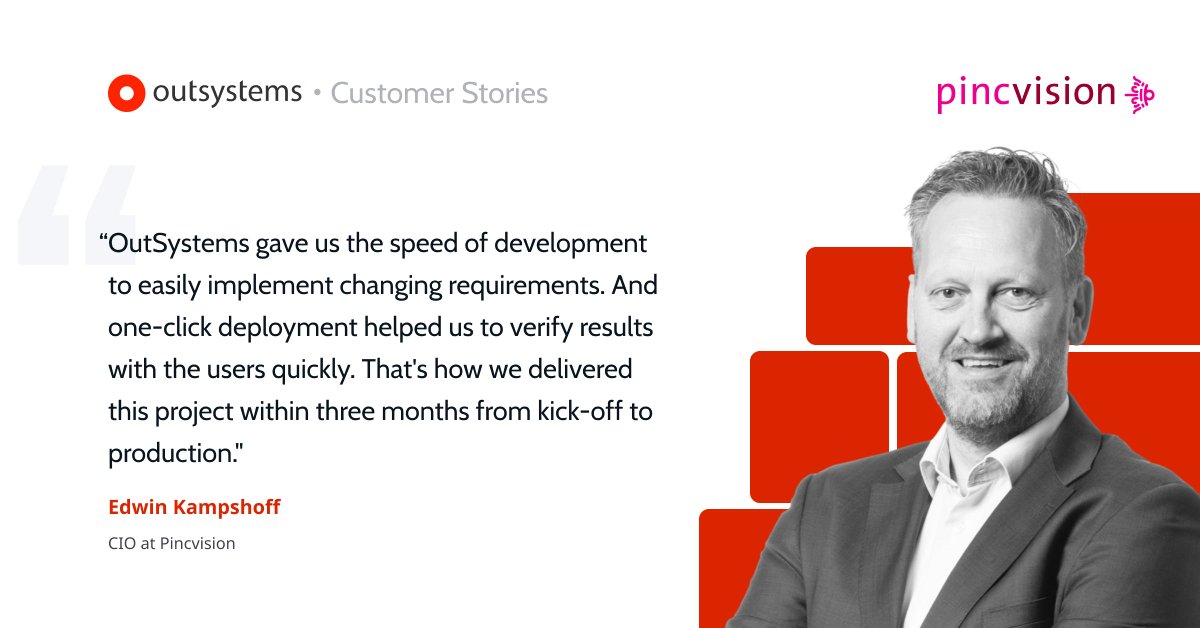 outsystems • Customer Stories

pincvision

“OutSystems gave us the speed of development to easily implement changing requirements. And one-click deployment helped us to verify results with the users quickly. That's how we delivered this project within three months from kick-off to production."

Edwin Kampshoff

CIO at Pincvision